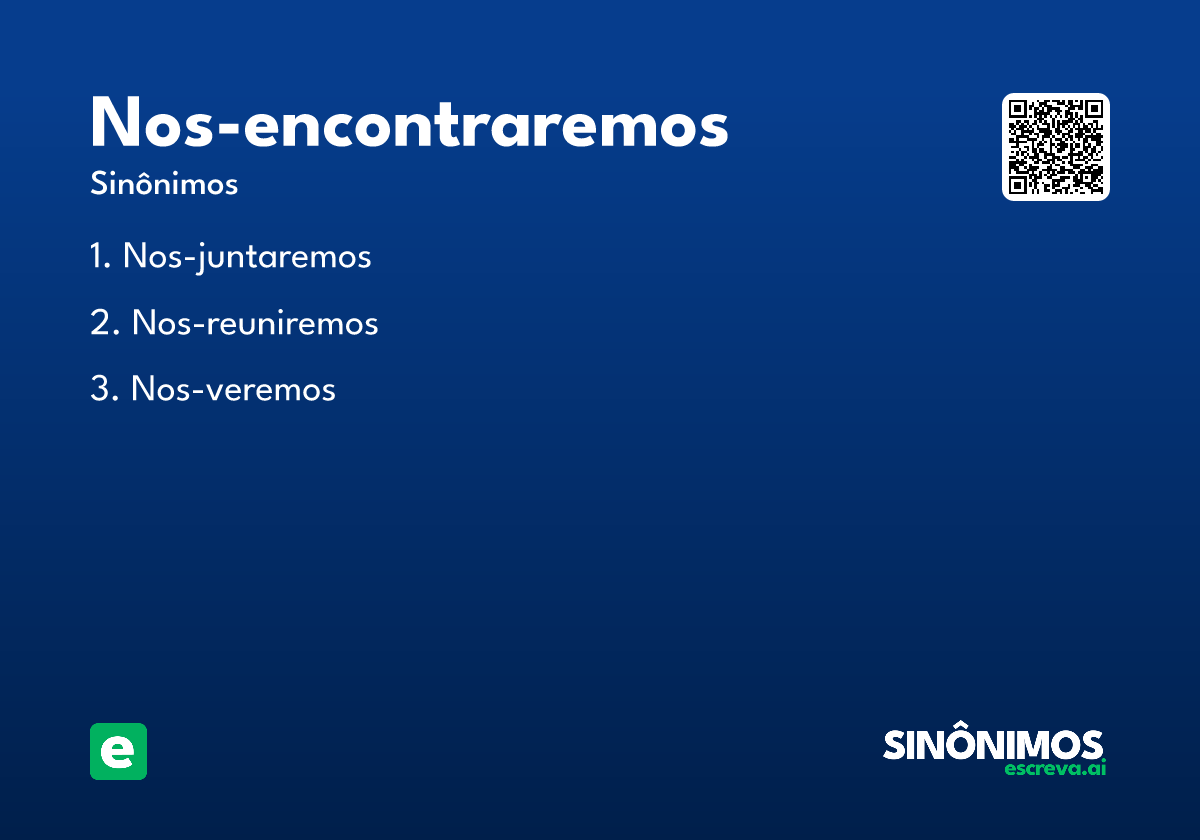 Nos-encontraremos

Sinônimos

1. Nos-juntaremos

2. Nos-reuniremos

3. Nos-veremos

e

SINÔNIMOS
escreva.ai